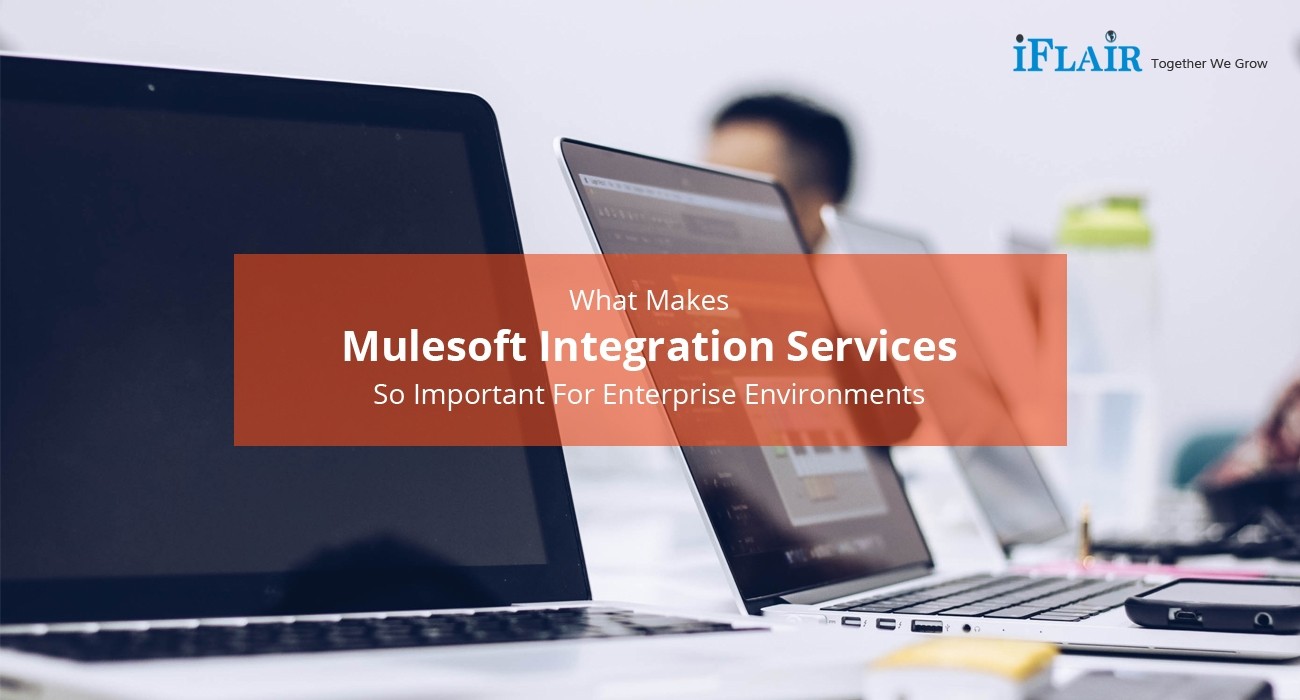 iFLAIR Together We Grow

What Makes
Mulesoft Integration Services
So Important For Enterprise Environments